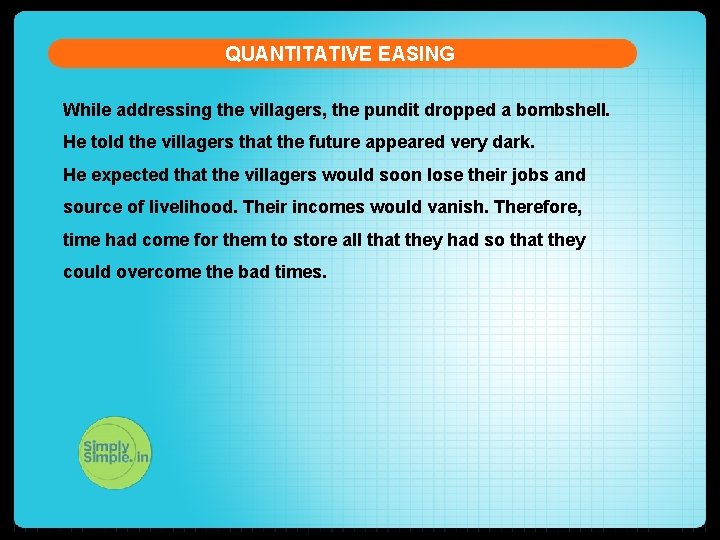 QUANTITATIVE EASING

While addressing the villagers, the pundit dropped a bombshell. He told the villagers that the future appeared very dark. He expected that the villagers would soon lose their jobs and source of livelihood. Their incomes would vanish. Therefore, time had come for them to store all that they had so that they could overcome the bad times.

Simply Simple.in